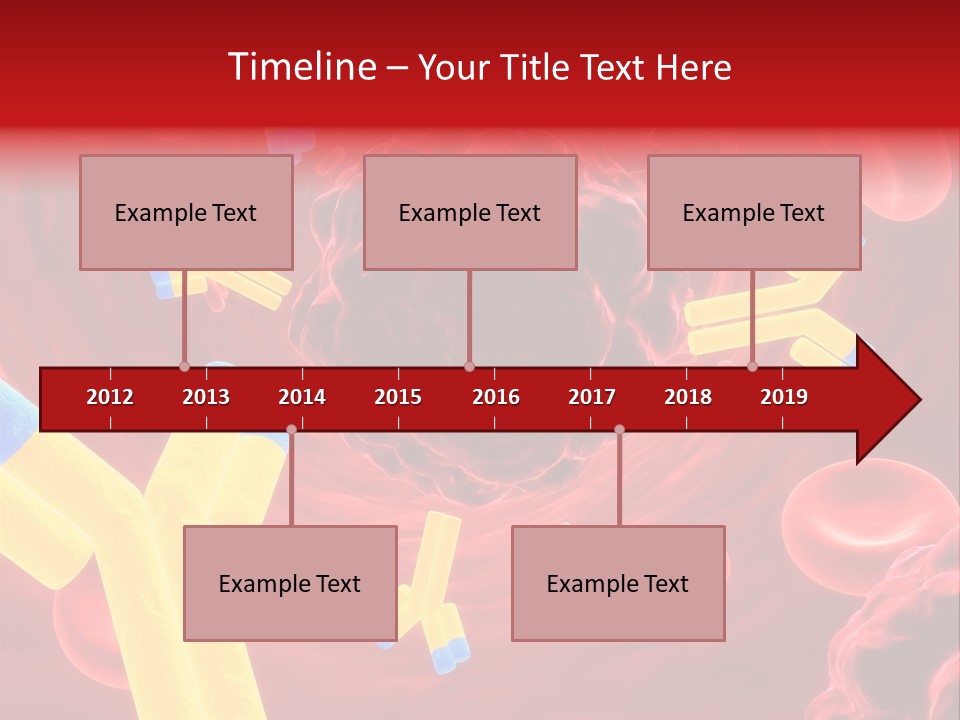 Timeline – Your Title Text Here

Example Text

Example Text

Example Text

2012 2013 2014 2015 2016 2017 2018 2019

Example Text

Example Text